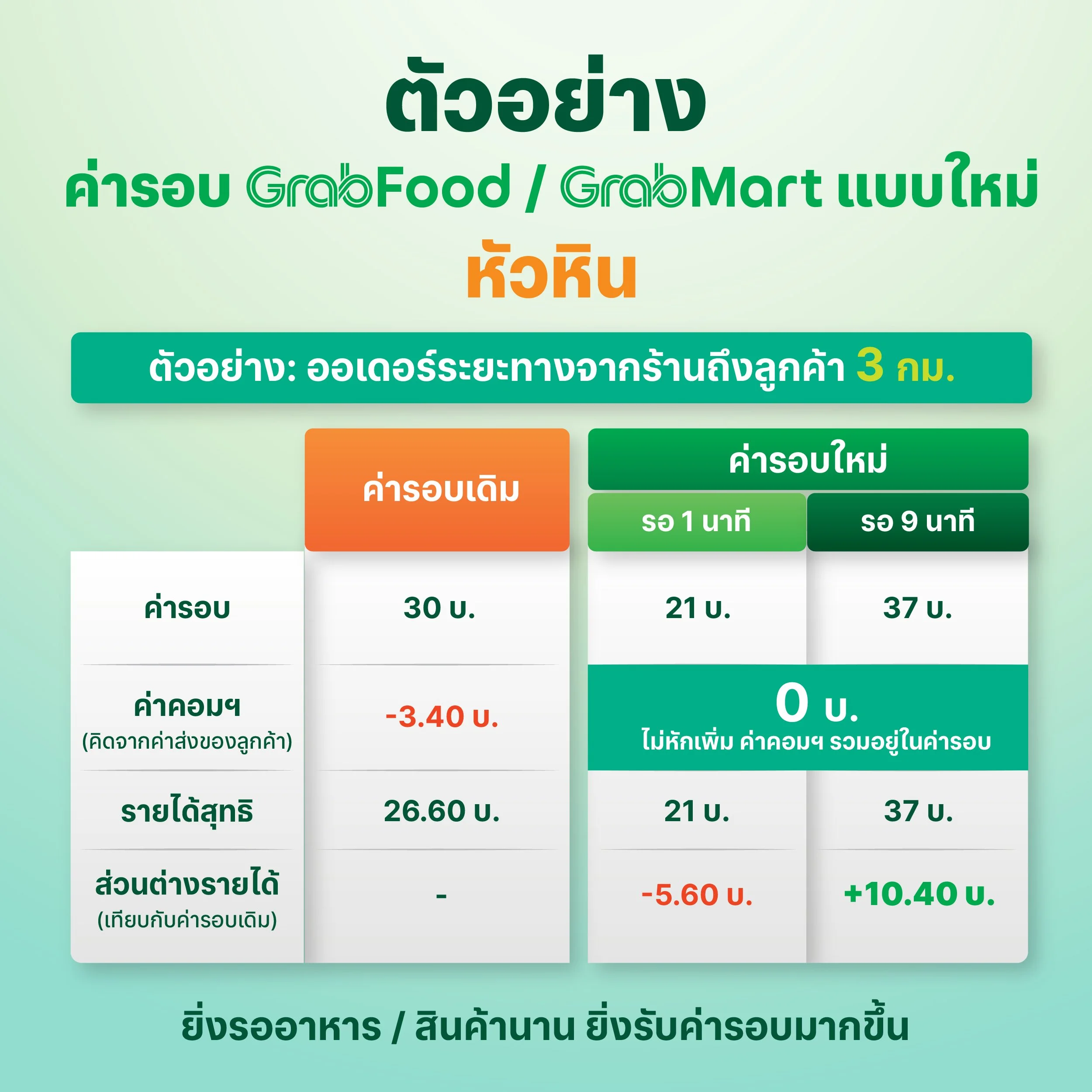 ตัวอย่าง

ค่ารอบ GrabFood / GrabMart แบบใหม่

หัวหิน

ตัวอย่าง: ออเดอร์ระยะทางจากร้านถึงลูกค้า 3 กม.

| | ค่ารอบเดิม | ค่ารอบใหม่ รอ 1 นาที | ค่ารอบใหม่ รอ 9 นาที |
|---|---|---|---|
| ค่ารอบ | 30 บ. | 21 บ. | 37 บ. |
| ค่าคอมฯ (คิดจากค่าส่งของลูกค้า) | -3.40 บ. | 0 บ. ไม่หักเพิ่ม ค่าคอมฯ รวมอยู่ในค่ารอบ | 0 บ. ไม่หักเพิ่ม ค่าคอมฯ รวมอยู่ในค่ารอบ |
| รายได้สุทธิ | 26.60 บ. | 21 บ. | 37 บ. |
| ส่วนต่างรายได้ (เทียบกับค่ารอบเดิม) | - | -5.60 บ. | +10.40 บ. |

ยิ่งรออาหาร / สินค้านาน ยิ่งรับค่ารอบมากขึ้น